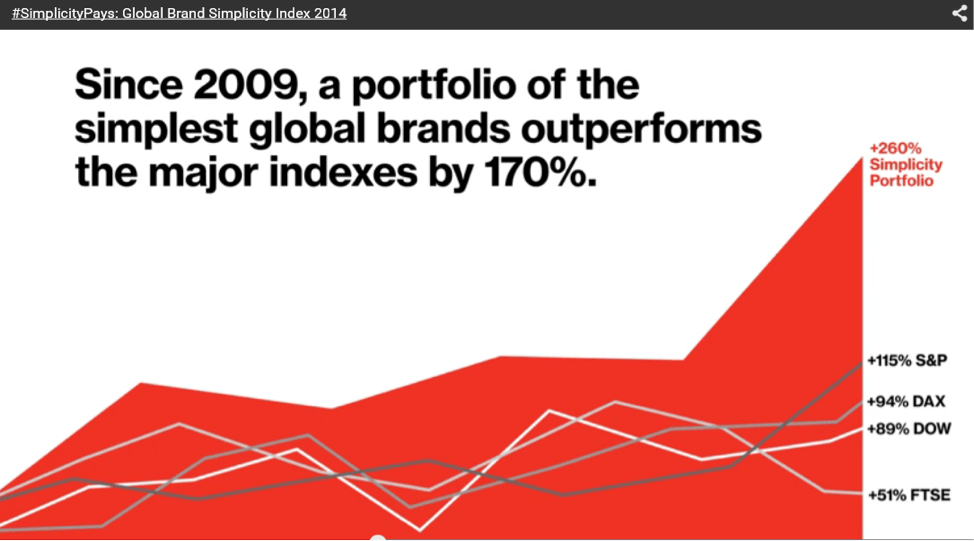 #SimplicityPays: Global Brand Simplicity Index 2014

Since 2009, a portfolio of the simplest global brands outperforms the major indexes by 170%.

+260% Simplicity Portfolio

+115% S&P

+94% DAX

+89% DOW

+51% FTSE